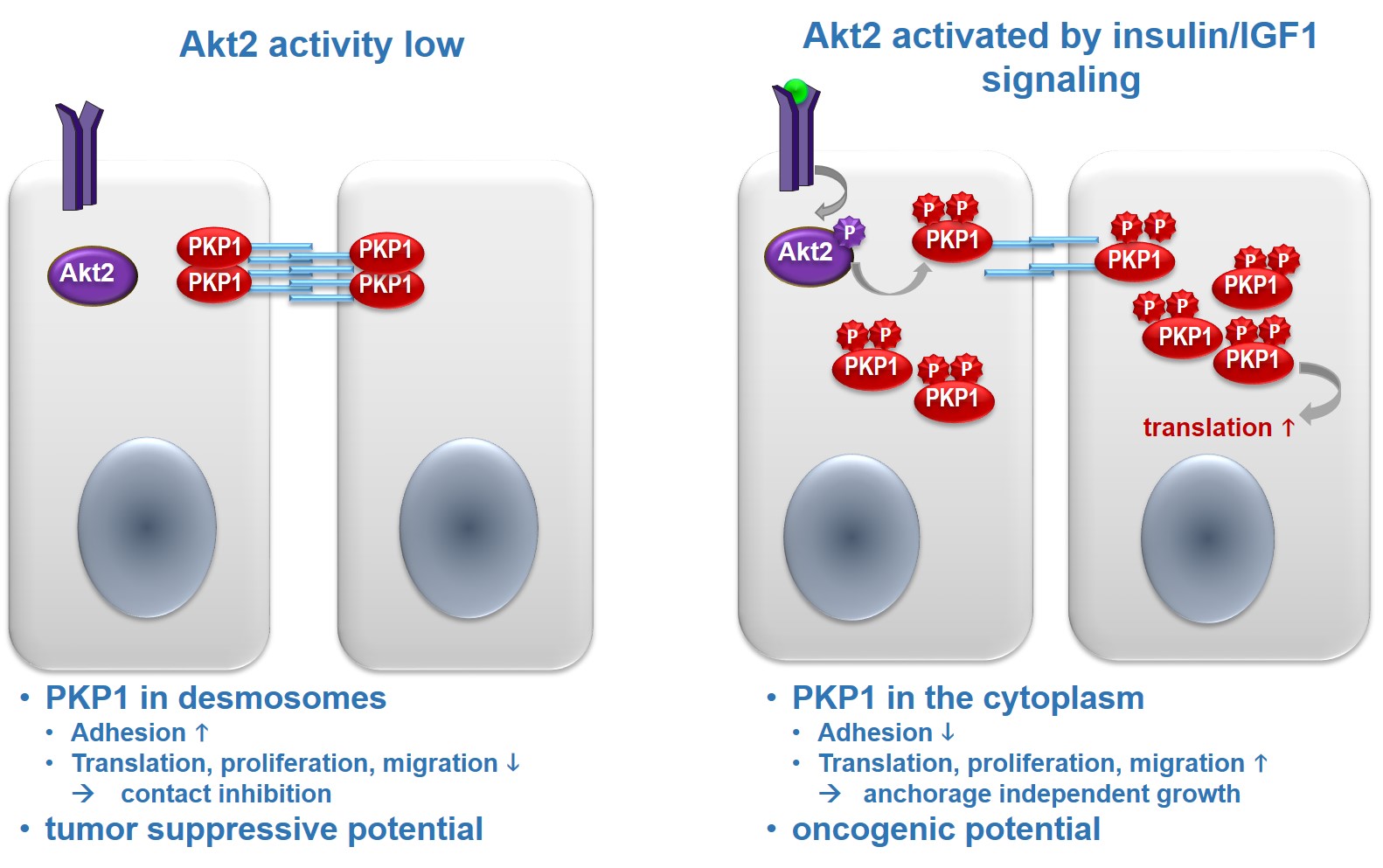 Akt2 activity low

Akt2

PKP1
PKP1
PKP1
PKP1

• PKP1 in desmosomes
• Adhesion ↑
• Translation, proliferation, migration ↓
→ contact inhibition
• tumor suppressive potential

Akt2 activated by insulin/IGF1 signaling

Akt2
P

P P
PKP1

P P
PKP1

P P
PKP1

P P
PKP1

P P
PKP1

P P
PKP1

P P
PKP1

translation ↑

• PKP1 in the cytoplasm
• Adhesion ↓
• Translation, proliferation, migration ↑
→ anchorage independent growth
• oncogenic potential